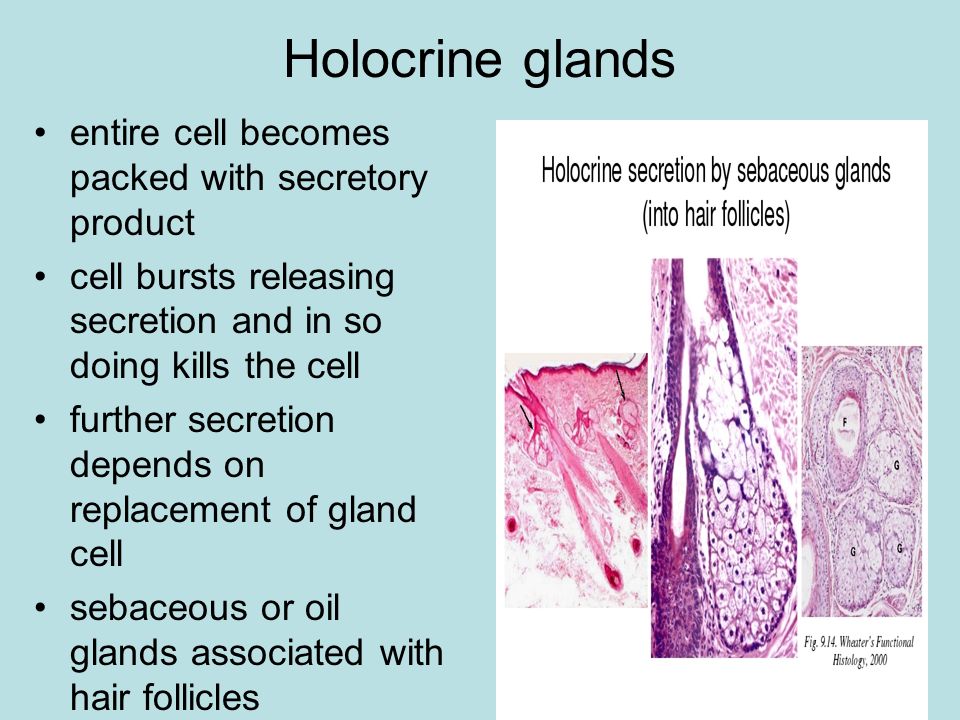 Holocrine glands

• entire cell becomes packed with secretory product
• cell bursts releasing secretion and in so doing kills the cell
• further secretion depends on replacement of gland cell
• sebaceous or oil glands associated with hair follicles

Holocrine secretion by sebaceous glands (into hair follicles)

F

G

G

G

Fig. 9.14. Wheater's Functional Histology, 2000